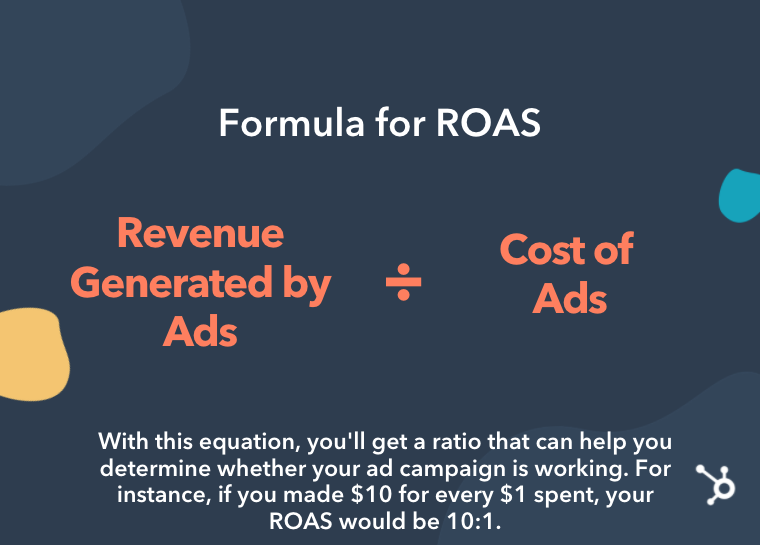 Formula for ROAS

Revenue Generated by Ads ÷ Cost of Ads

With this equation, you'll get a ratio that can help you determine whether your ad campaign is working. For instance, if you made \$10 for every \$1 spent, your ROAS would be 10:1.